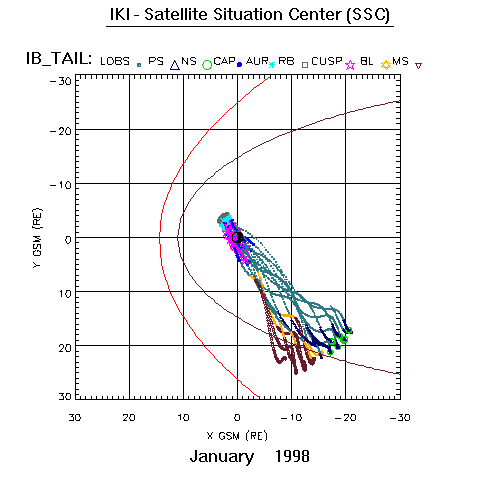 IKI - Satellite Situation Center (SSC)

IB_TAIL: LOBS PS NS CAP AUR RB CUSP BL MS

-30
-20
-10
0
10
20
30

Y GSM (RE)

30 20 10 0 -10 -20 -30

X GSM (RE)

January 1998